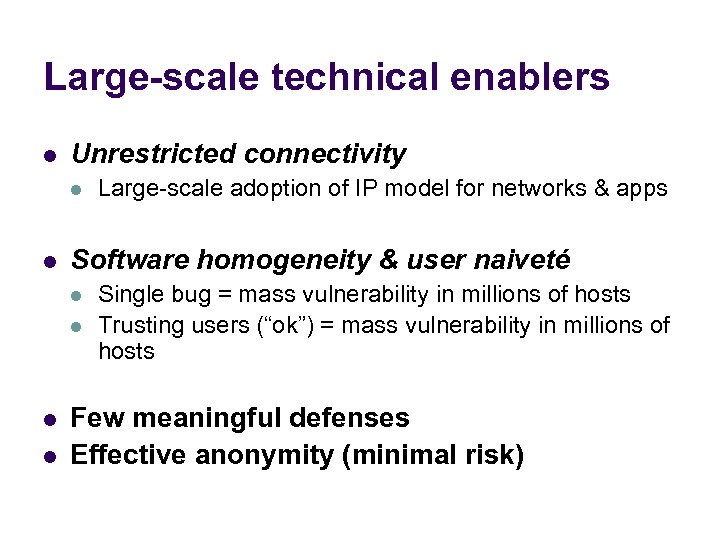 Large-scale technical enablers

- Unrestricted connectivity
  - Large-scale adoption of IP model for networks & apps

- Software homogeneity & user naiveté
  - Single bug = mass vulnerability in millions of hosts
  - Trusting users (“ok”) = mass vulnerability in millions of hosts

- Few meaningful defenses
- Effective anonymity (minimal risk)